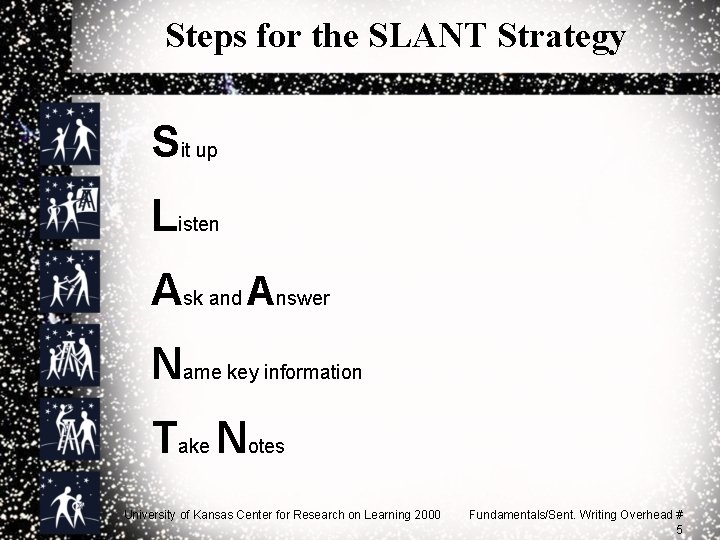 Steps for the SLANT Strategy

Sit up

Listen

Ask and Answer

Name key information

Take Notes

University of Kansas Center for Research on Learning 2000

Fundamentals/Sent. Writing Overhead # 5